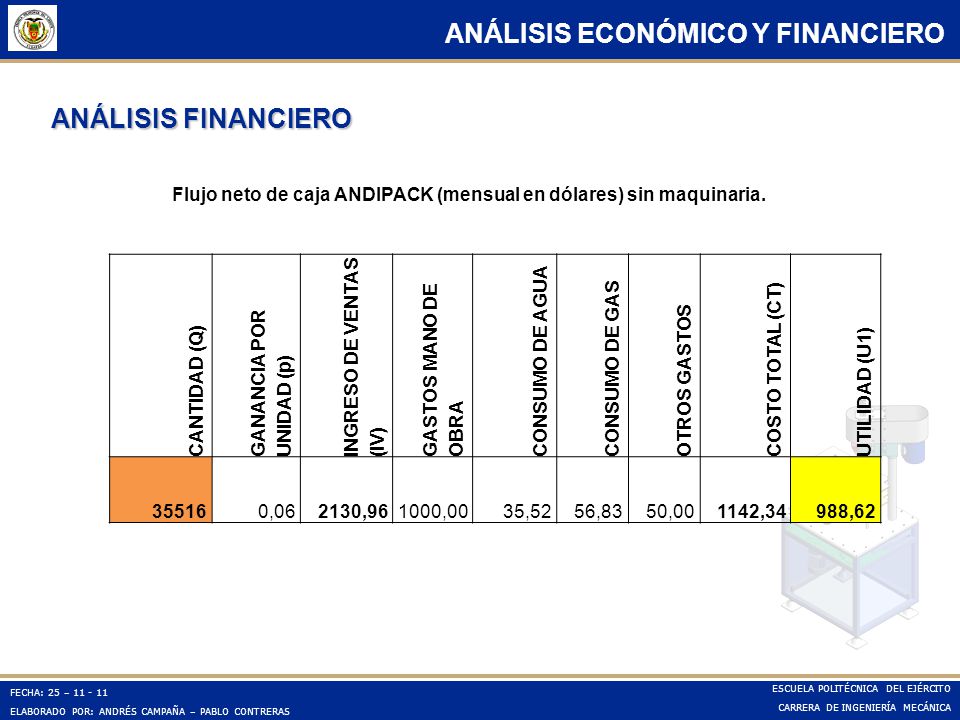 ANÁLISIS ECONÓMICO Y FINANCIERO

ANÁLISIS FINANCIERO

Flujo neto de caja ANDIPACK (mensual en dólares) sin maquinaria.

| CANTIDAD (Q) | GANANCIA POR UNIDAD (p) | INGRESO DE VENTAS (IV) | GASTOS MANO DE OBRA | CONSUMO DE AGUA | CONSUMO DE GAS | OTROS GASTOS | COSTO TOTAL (CT) | UTILIDAD (U1) |
|---|---|---|---|---|---|---|---|---|
| 35516 | 0,06 | 2130,96 | 1000,00 | 35,52 | 56,83 | 50,00 | 1142,34 | 988,62 |

FECHA: 25 – 11 - 11
ELABORADO POR: ANDRÉS CAMPAÑA – PABLO CONTRERAS

ESCUELA POLITÉCNICA DEL EJÉRCITO
CARRERA DE INGENIERÍA MECÁNICA